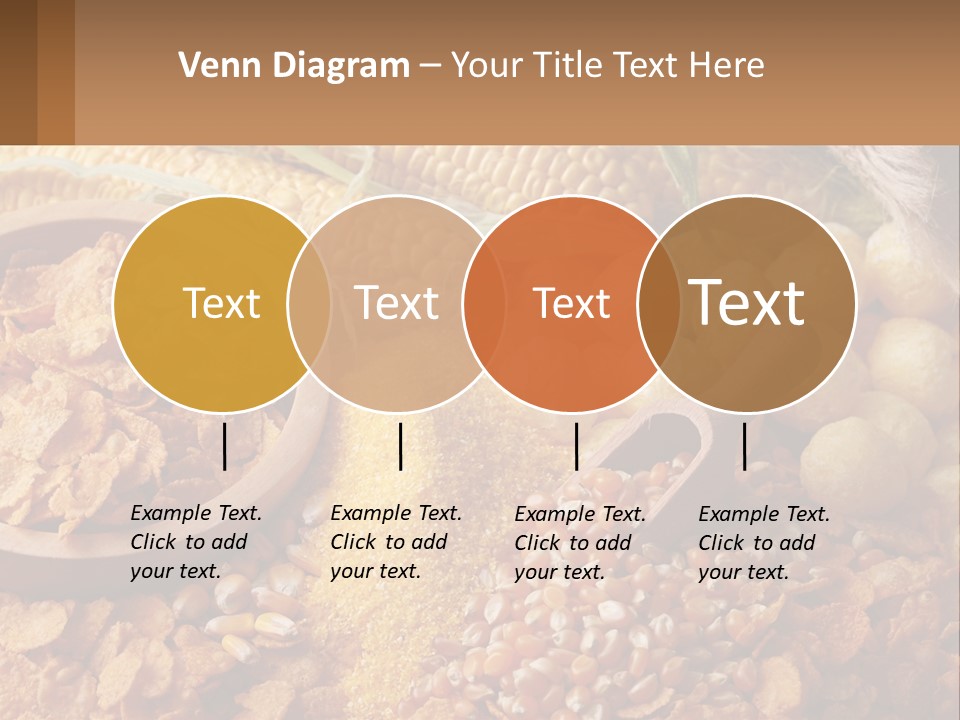 Venn Diagram – Your Title Text Here

Text

Text

Text

Text

Example Text. Click to add your text.

Example Text. Click to add your text.

Example Text. Click to add your text.

Example Text. Click to add your text.